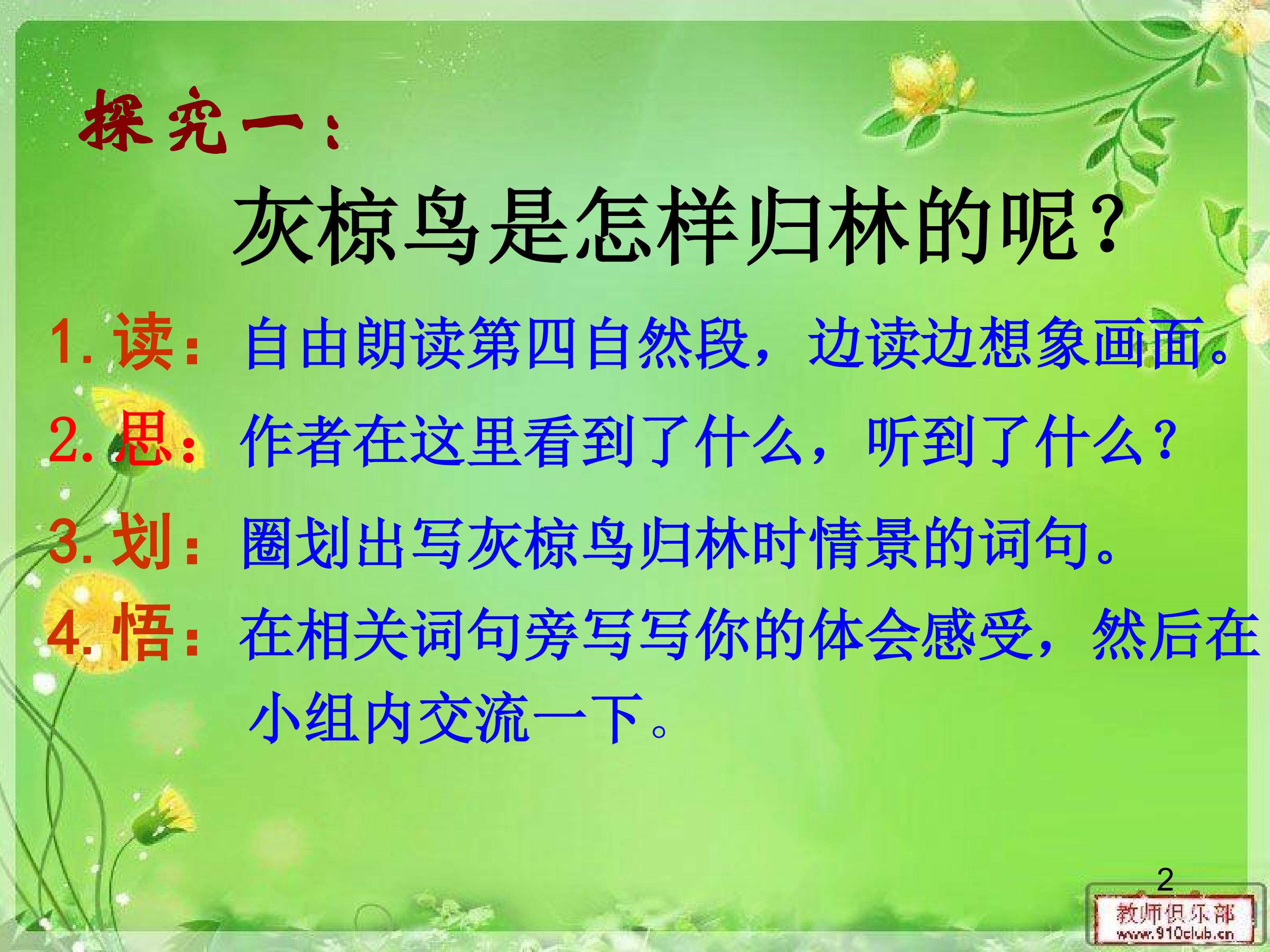 探究一：

灰椋鸟是怎样归林的呢？

1. 读：自由朗读第四自然段，边读边想象画面。

2. 思：作者在这里看到了什么，听到了什么？

3. 划：圈划出写灰椋鸟归林时情景的词句。

4. 悟：在相关词句旁写写你的体会感受，然后在小组内交流一下。

2

教师俱乐部
www.910club.cn